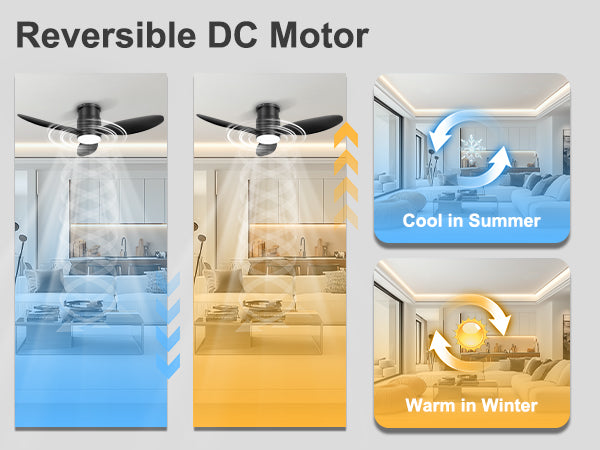 Reversible DC Motor

Cool in Summer

Warm in Winter